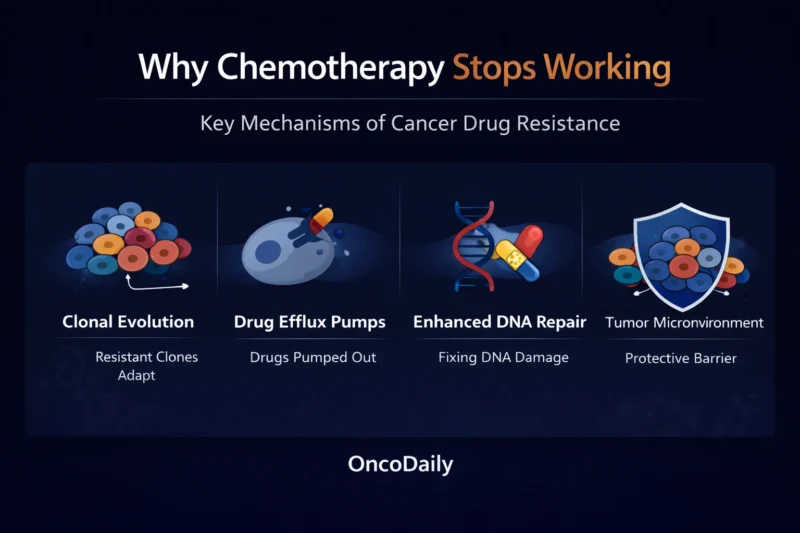 Why Chemotherapy Stops Working

Key Mechanisms of Cancer Drug Resistance

Clonal Evolution

Resistant Clones Adapt

Drug Efflux Pumps

Drugs Pumped Out

Enhanced DNA Repair

Fixing DNA Damage

Tumor Micronvironment

Protective Barrier

OncoDaily